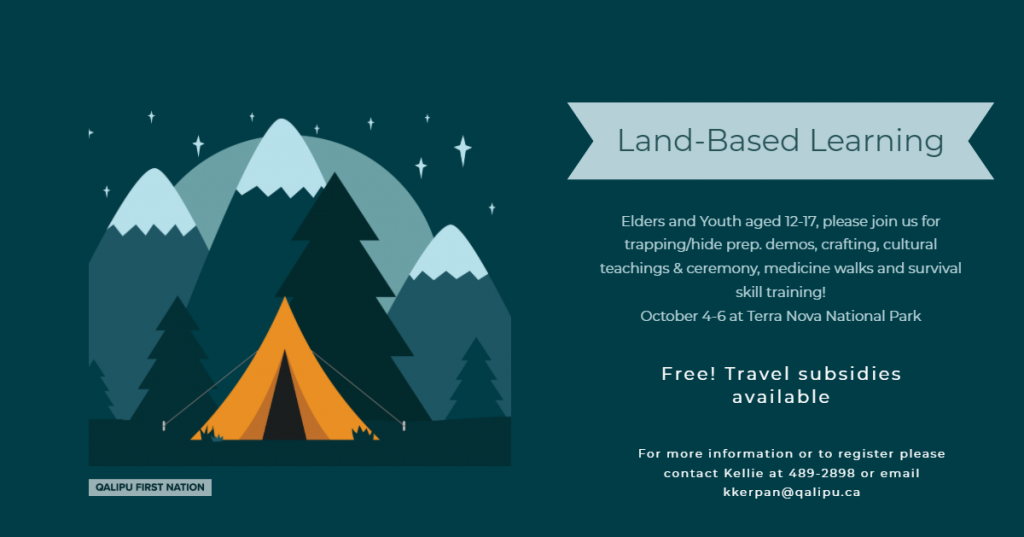 QALIPU FIRST NATION

Land-Based Learning

Elders and Youth aged 12-17, please join us for trapping/hide prep. demos, crafting, cultural teachings & ceremony, medicine walks and survival skill training!
October 4-6 at Terra Nova National Park

Free! Travel subsidies available

For more information or to register please contact Kellie at 489-2898 or email kkerpan@qalipu.ca